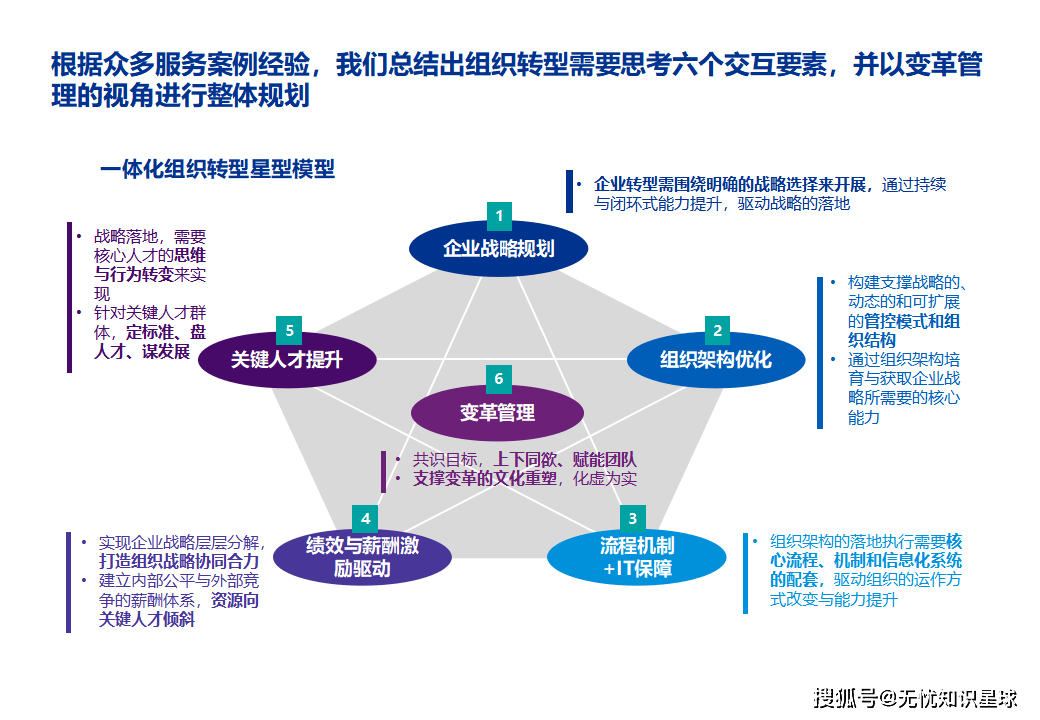 根据众多服务案例经验，我们总结出组织转型需要思考六个交互要素，并以变革管理的视角进行整体规划

一体化组织转型星型模型

• 企业转型需围绕明确的战略选择来开展，通过持续与闭环式能力提升，驱动战略的落地

1
企业战略规划

• 战略落地，需要核心人才的思维与行为转变来实现
• 针对关键人才群体，定标准、盘人才、谋发展

5
关键人才提升

2
组织架构优化

• 构建支撑战略的、动态的和可扩展的管控模式和组织结构
• 通过组织架构培育与获取企业战略所需要的核心能力

6
变革管理

• 共识目标，上下同欲、赋能团队
• 支撑变革的文化重塑，化虚为实

4
绩效与薪酬激励驱动

• 实现企业战略层层分解，打造组织战略协同合力
• 建立内部公平与外部竞争的薪酬体系，资源向关键人才倾斜

3
流程机制+IT保障

• 组织架构的落地执行需要核心流程、机制和信息化系统的配套，驱动组织的运作方式改变与能力提升

搜狐号@无忧知识星球